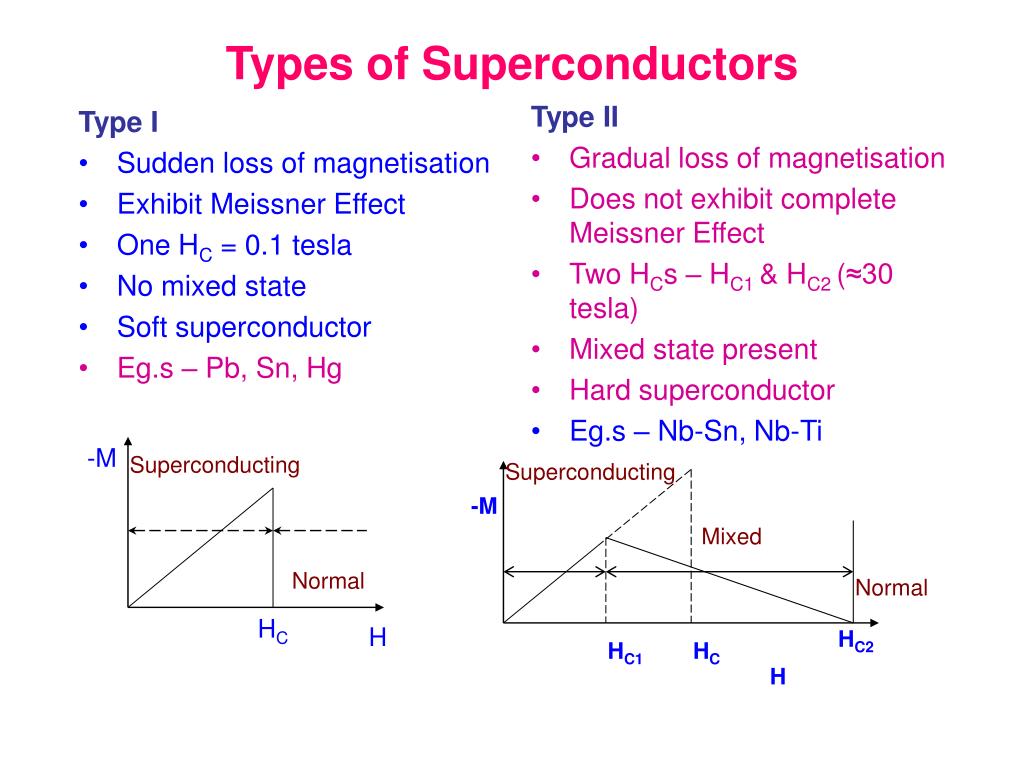 Types of Superconductors

Type I
• Sudden loss of magnetisation
• Exhibit Meissner Effect
• One $H_C$ = 0.1 tesla
• No mixed state
• Soft superconductor
• Eg.s – Pb, Sn, Hg

-M
Superconducting
Normal
$H_C$
H

Type II
• Gradual loss of magnetisation
• Does not exhibit complete Meissner Effect
• Two $H_C$s – $H_{C1}$ & $H_{C2}$ (≈30 tesla)
• Mixed state present
• Hard superconductor
• Eg.s – Nb-Sn, Nb-Ti

Superconducting
-M
Mixed
Normal
$H_{C1}$
$H_C$
$H_{C2}$
H